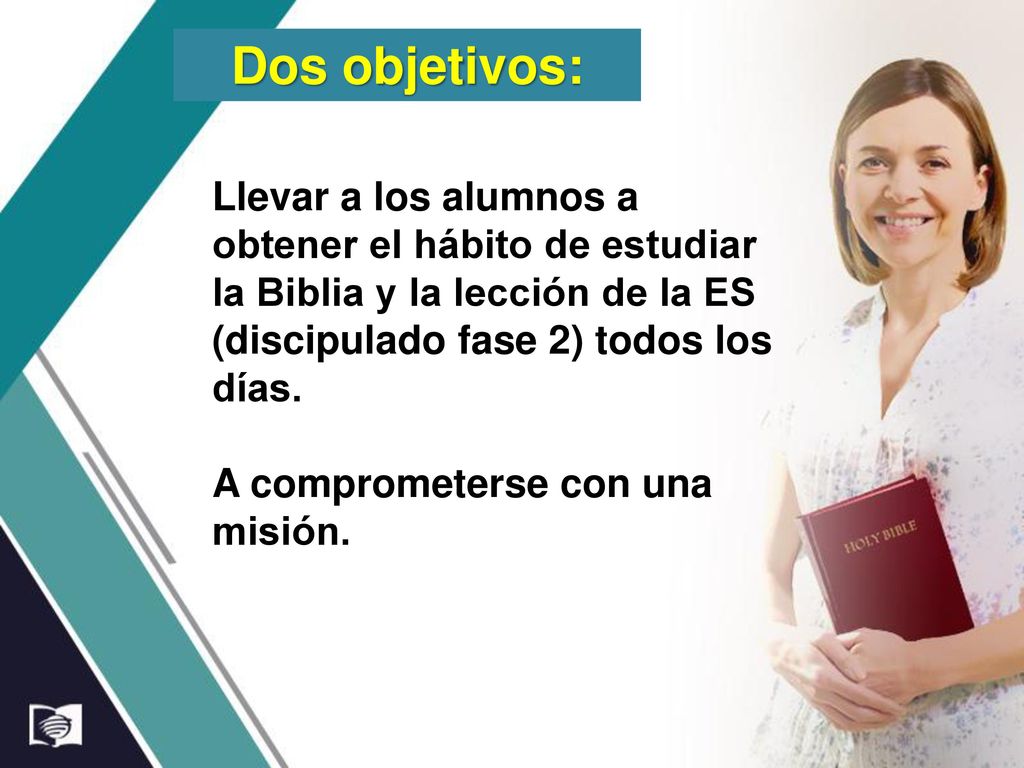 Dos objetivos:

Llevar a los alumnos a obtener el hábito de estudiar la Biblia y la lección de la ES (discipulado fase 2) todos los días.

A comprometerse con una misión.

HOLY BIBLE